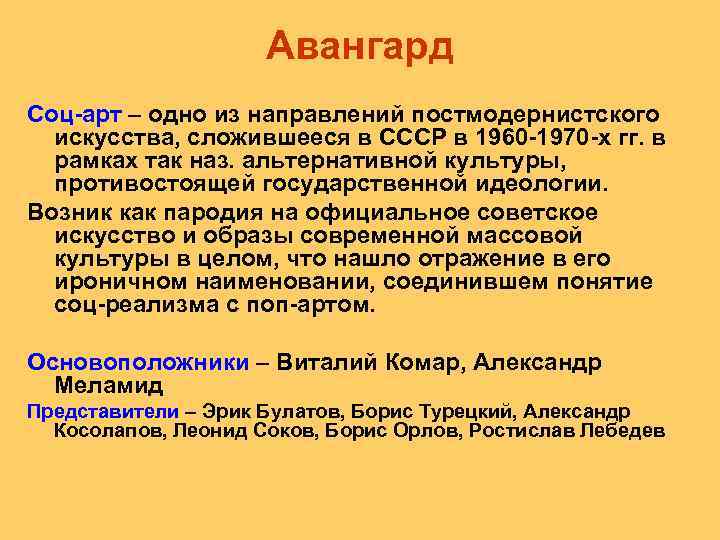 Авангард

Соц-арт – одно из направлений постмодернистского искусства, сложившееся в СССР в 1960-1970-х гг. в рамках так наз. альтернативной культуры, противостоящей государственной идеологии.

Возник как пародия на официальное советское искусство и образы современной массовой культуры в целом, что нашло отражение в его ироничном наименовании, соединившем понятие соц-реализма с поп-артом.

Основоположники – Виталий Комар, Александр Меламид

Представители – Эрик Булатов, Борис Турецкий, Александр Косолапов, Леонид Соков, Борис Орлов, Ростислав Лебедев